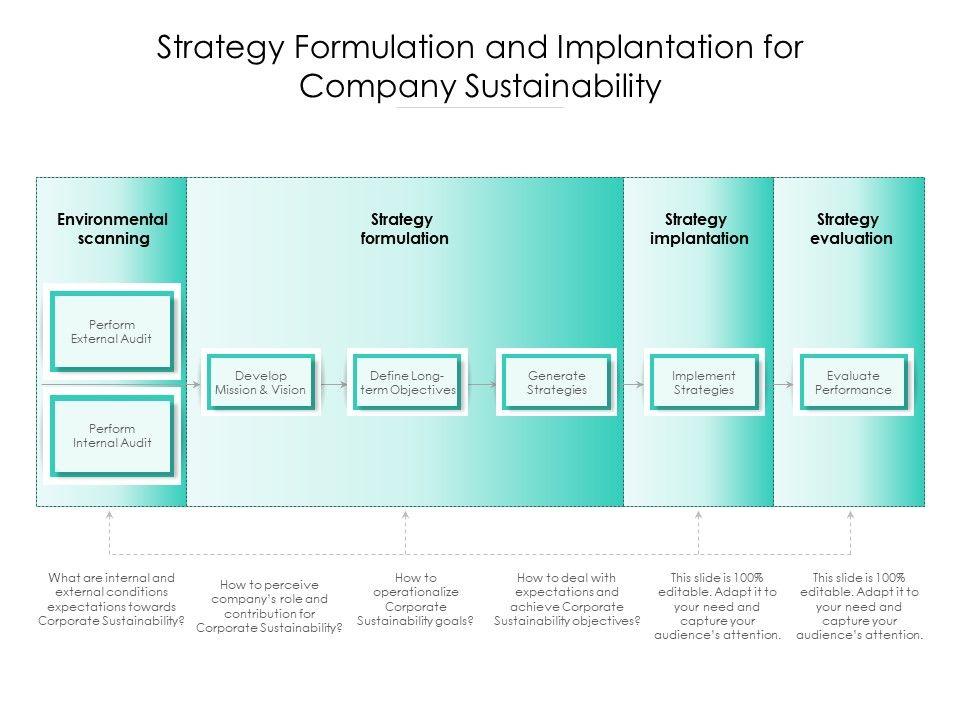 Strategy Formulation and Implantation for Company Sustainability

Environmental scanning

Strategy formulation

Strategy implantation

Strategy evaluation

Perform External Audit

Perform Internal Audit

Develop Mission & Vision

Define Long-term Objectives

Generate Strategies

Implement Strategies

Evaluate Performance

What are internal and external conditions expectations towards Corporate Sustainability?

How to perceive company's role and contribution for Corporate Sustainability?

How to operationalize Corporate Sustainability goals?

How to deal with expectations and achieve Corporate Sustainability objectives?

This slide is 100% editable. Adapt it to your need and capture your audience's attention.

This slide is 100% editable. Adapt it to your need and capture your audience's attention.